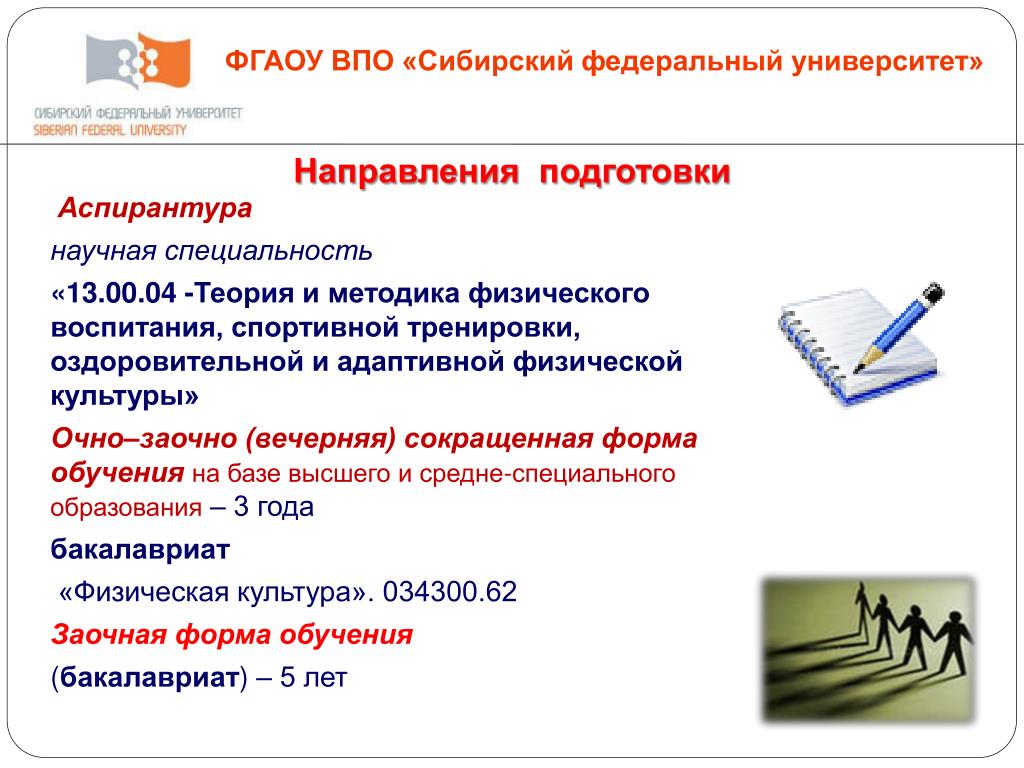 СИБИРСКИЙ ФЕДЕРАЛЬНЫЙ УНИВЕРСИТЕТ
SIBERIAN FEDERAL UNIVERSITY

ФГАОУ ВПО «Сибирский федеральный университет»

Направления подготовки

Аспирантура

научная специальность

«13.00.04 -Теория и методика физического воспитания, спортивной тренировки, оздоровительной и адаптивной физической культуры»

Очно–заочно (вечерняя) сокращенная форма обучения на базе высшего и средне-специального образования – 3 года

бакалавриат

«Физическая культура». 034300.62

Заочная форма обучения

(бакалавриат) – 5 лет